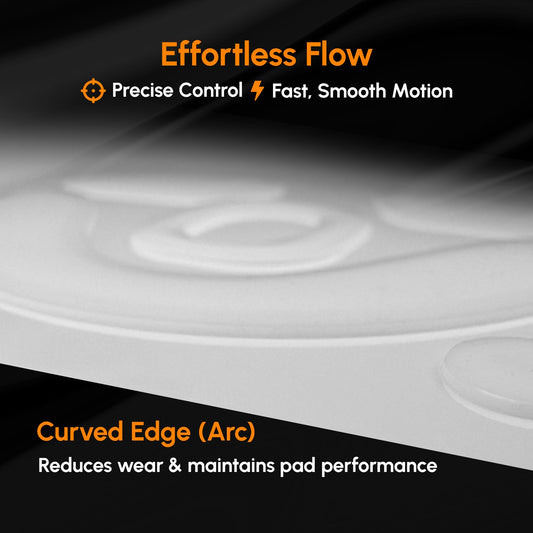 Effortless Flow

Precise Control Fast, Smooth Motion

Curved Edge (Arc)

Reduces wear & maintains pad performance